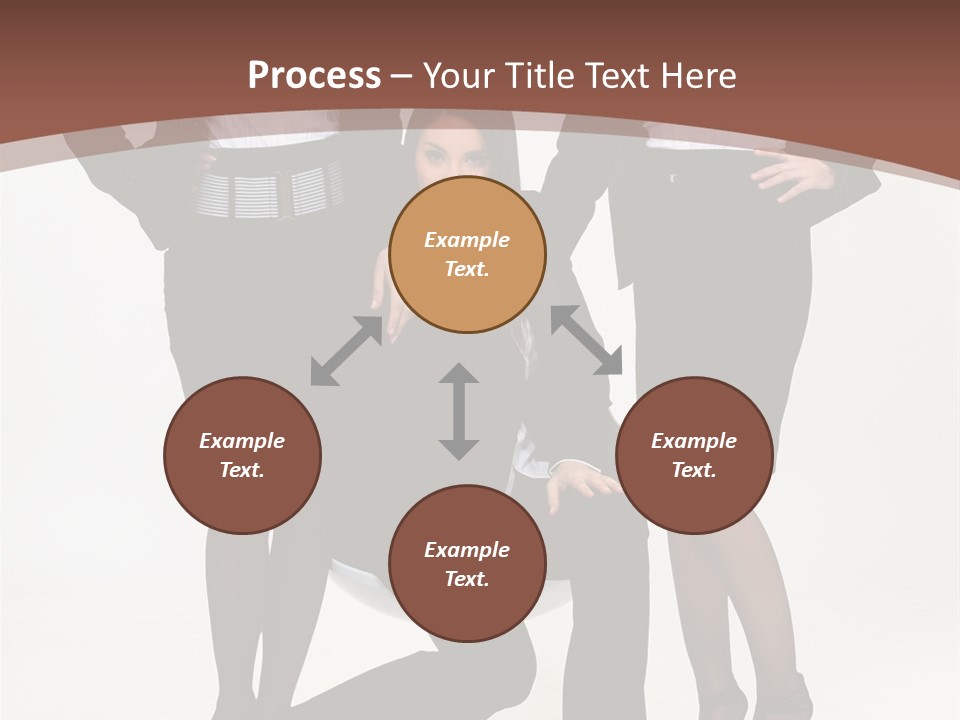 Process – Your Title Text Here

Example Text.

Example Text.

Example Text.

Example Text.